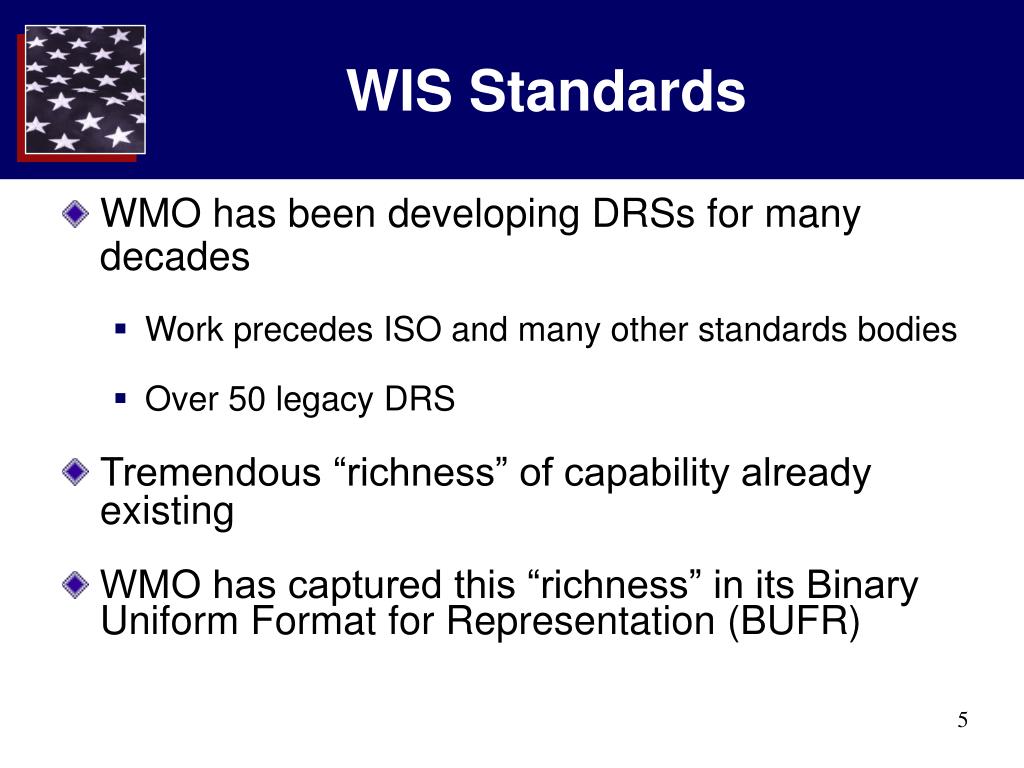 WIS Standards

WMO has been developing DRSs for many decades

Work precedes ISO and many other standards bodies

Over 50 legacy DRS

Tremendous “richness” of capability already existing

WMO has captured this “richness” in its Binary Uniform Format for Representation (BUFR)

5